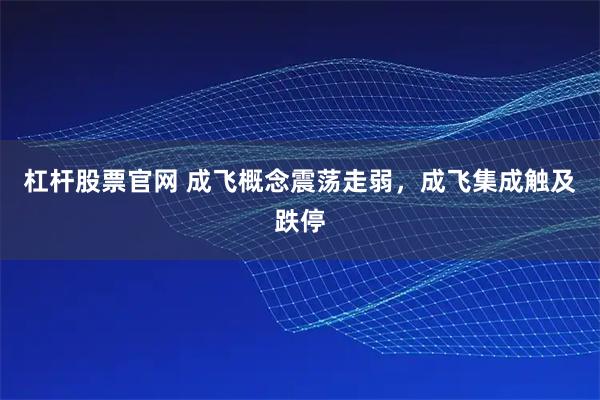 杠杆股票官网 成飞概念震荡走弱，成飞集成触及跌停